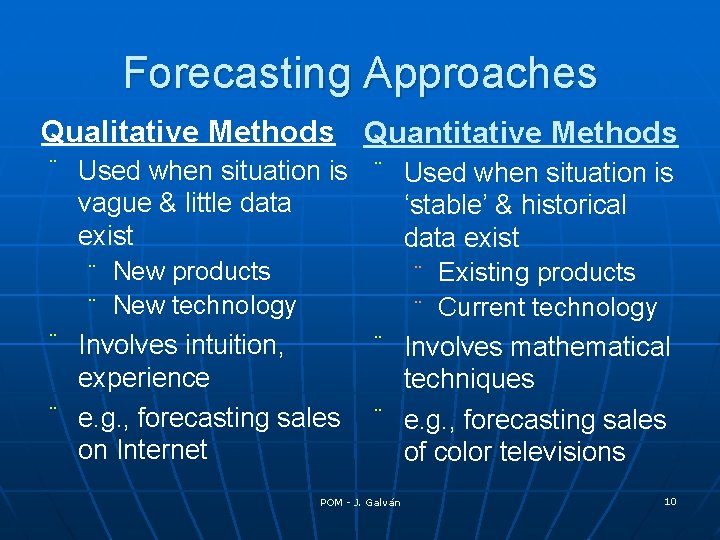 Forecasting Approaches

Qualitative Methods

¨ Used when situation is vague & little data exist

¨ New products

¨ New technology

¨ Involves intuition, experience

¨ e.g., forecasting sales on Internet

Quantitative Methods

¨ Used when situation is ‘stable’ & historical data exist

¨ Existing products

¨ Current technology

¨ Involves mathematical techniques

¨ e.g., forecasting sales of color televisions

POM - J. Galván

10